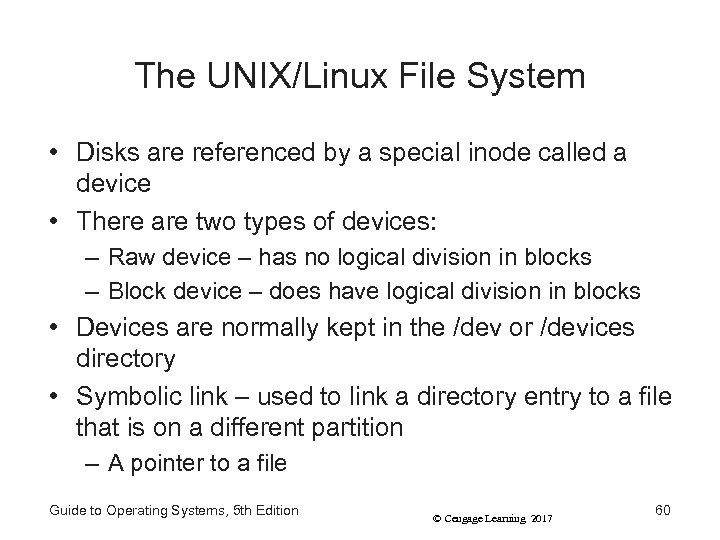 The UNIX/Linux File System

• Disks are referenced by a special inode called a device

• There are two types of devices:
  – Raw device – has no logical division in blocks
  – Block device – does have logical division in blocks

• Devices are normally kept in the /dev or /devices directory

• Symbolic link – used to link a directory entry to a file that is on a different partition
  – A pointer to a file

Guide to Operating Systems, 5th Edition

© Cengage Learning 2017

60